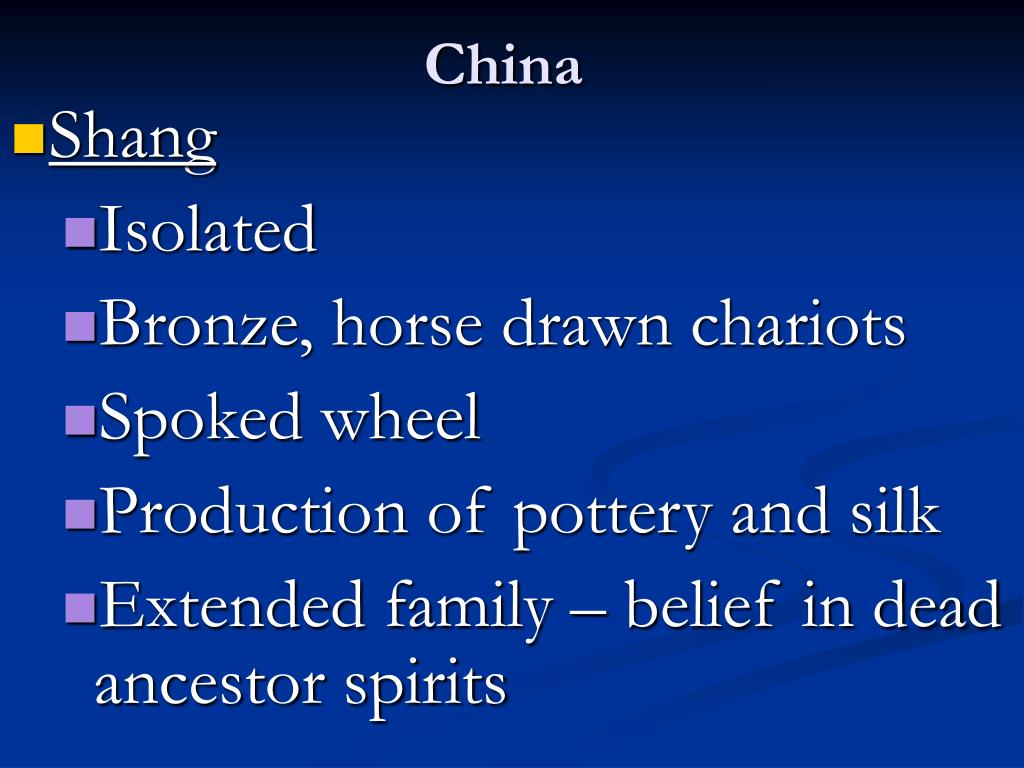 China

Shang

Isolated

Bronze, horse drawn chariots

Spoked wheel

Production of pottery and silk

Extended family – belief in dead ancestor spirits